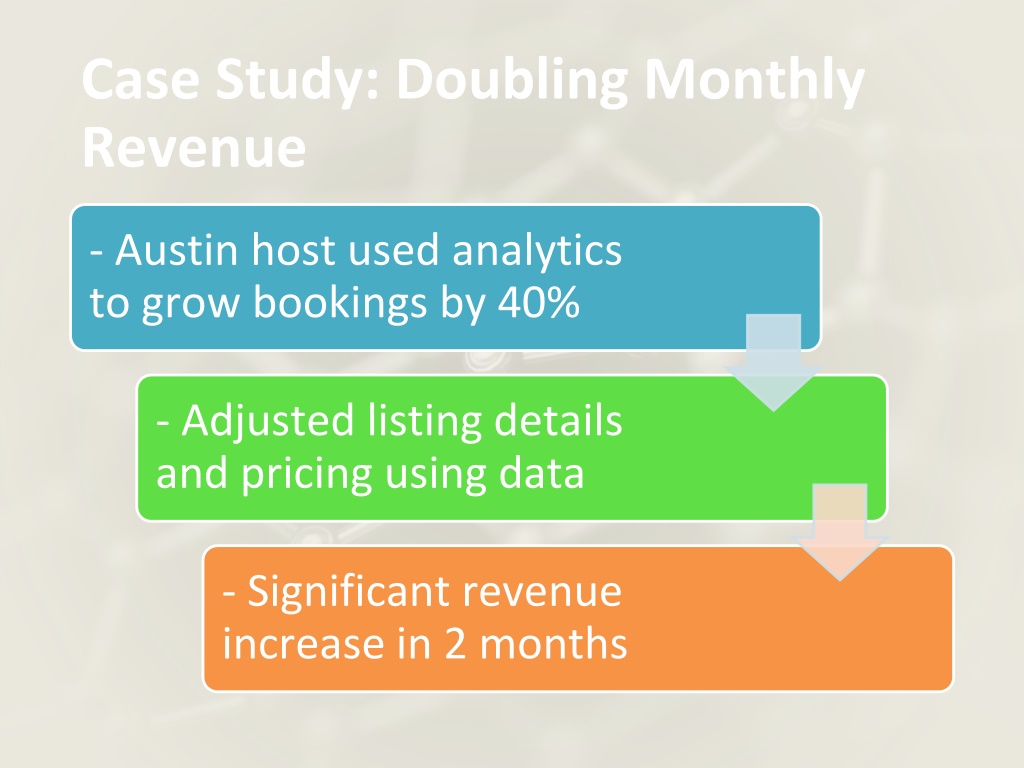 Case Study: Doubling Monthly Revenue

- Austin host used analytics to grow bookings by 40%

- Adjusted listing details and pricing using data

- Significant revenue increase in 2 months